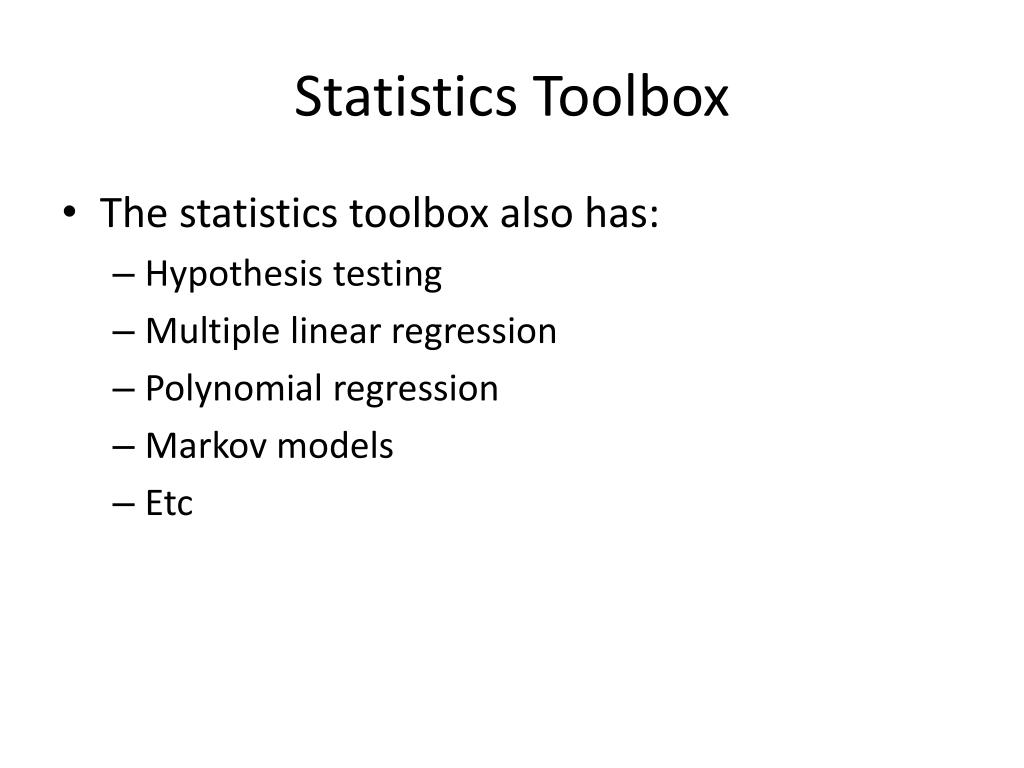 Statistics Toolbox

• The statistics toolbox also has:
– Hypothesis testing
– Multiple linear regression
– Polynomial regression
– Markov models
– Etc